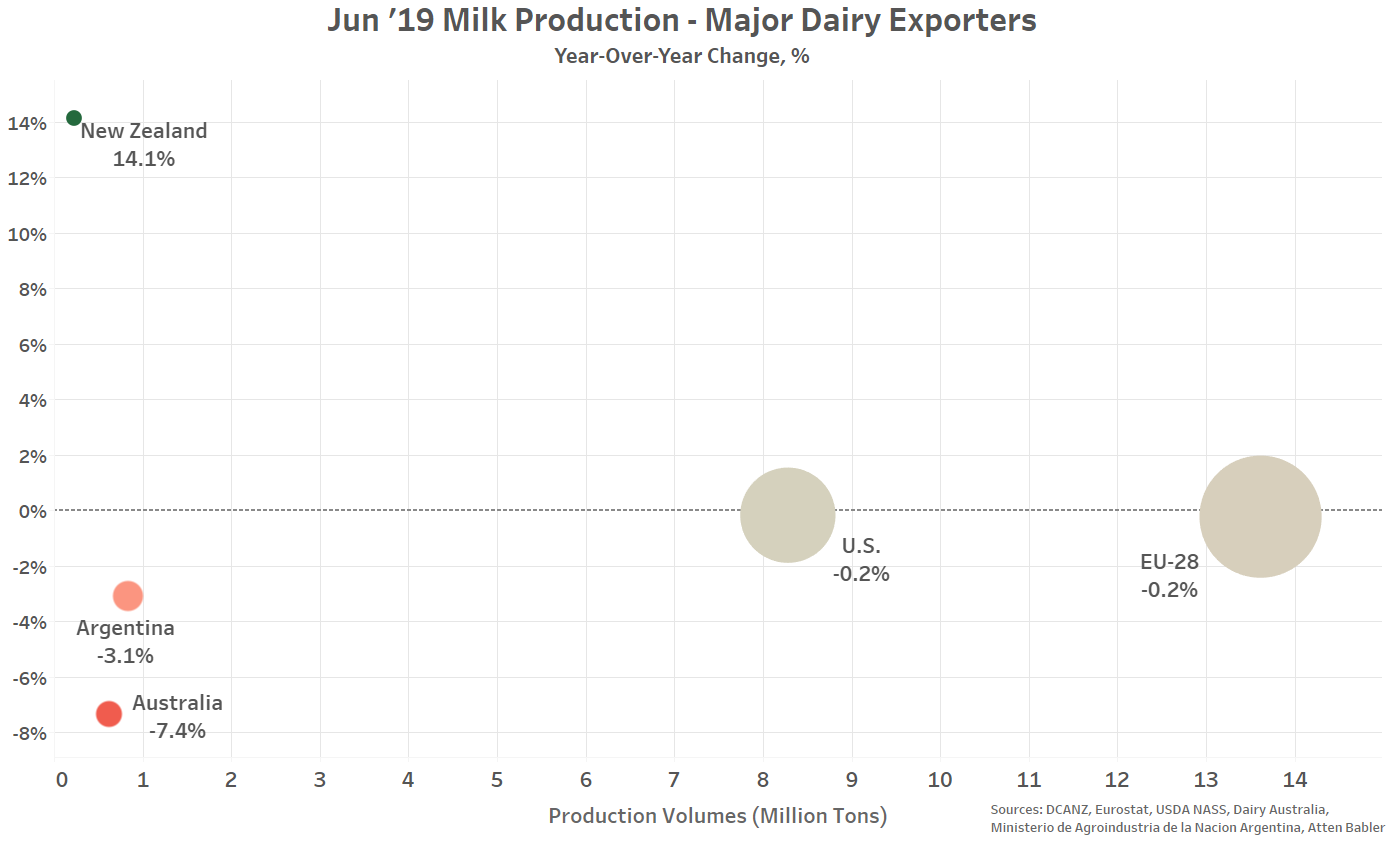 Jun ’19 Milk Production - Major Dairy Exporters
Year-Over-Year Change, %

14%
12%
10%
8%
6%
4%
2%
0%
-2%
-4%
-6%
-8%

New Zealand
14.1%

U.S.
-0.2%

EU-28
-0.2%

Argentina
-3.1%

Australia
-7.4%

0 1 2 3 4 5 6 7 8 9 10 11 12 13 14

Production Volumes (Million Tons)

Sources: DCANZ, Eurostat, USDA NASS, Dairy Australia, Ministerio de Agroindustria de la Nacion Argentina, Atten Babler